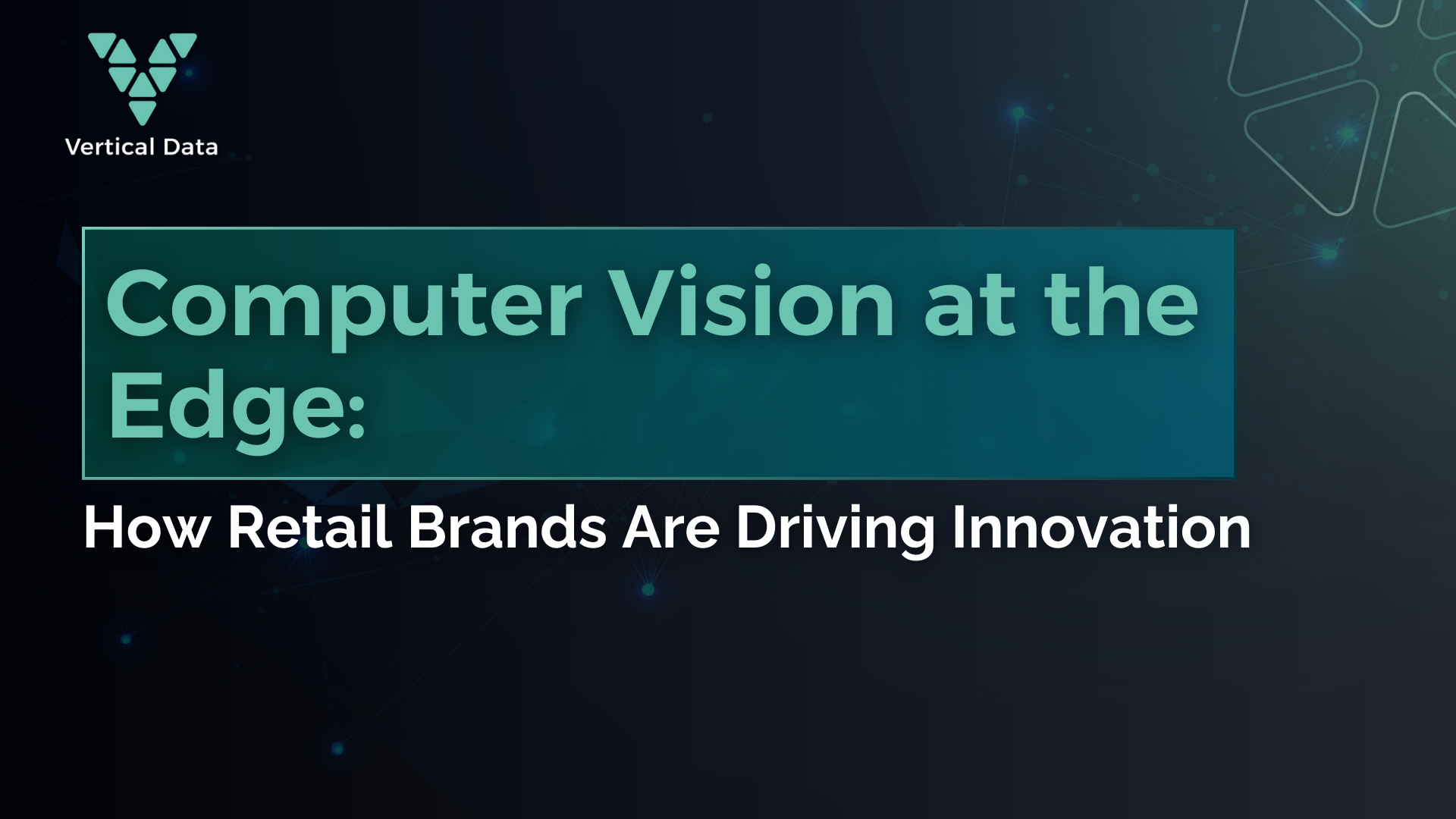 Vertical Data

Computer Vision at the Edge:

How Retail Brands Are Driving Innovation